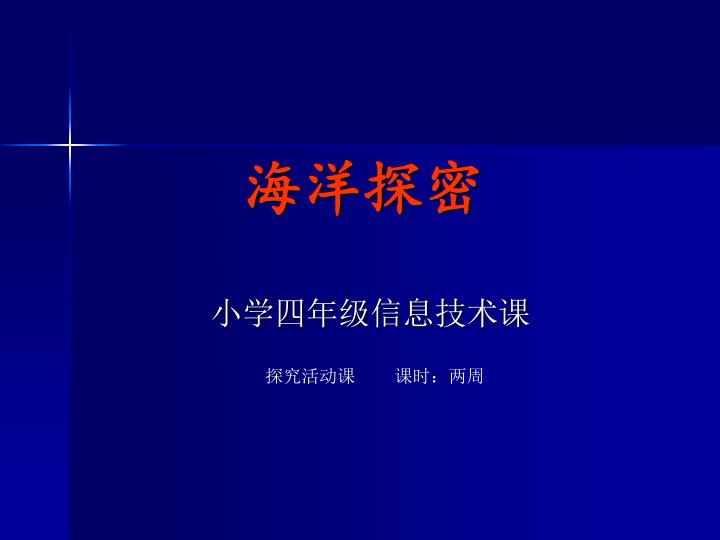 海洋探密

小学四年级信息技术课

探究活动课　　课时：两周